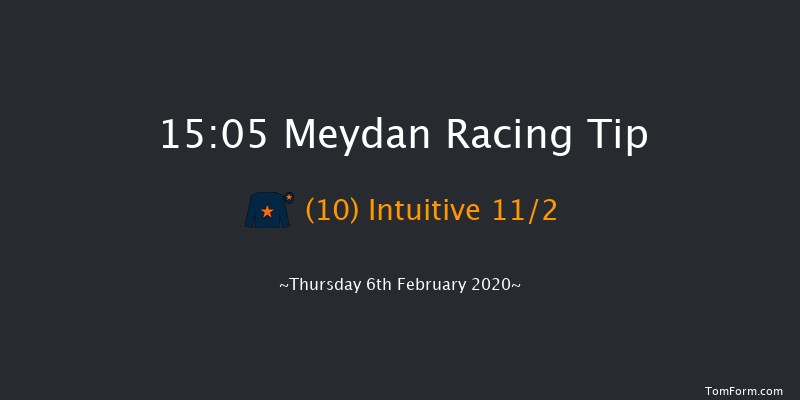 15:05 Meydan Racing Tip

(10) Intuitive 11/2

~Thursday 6th February 2020~

TomForm.com